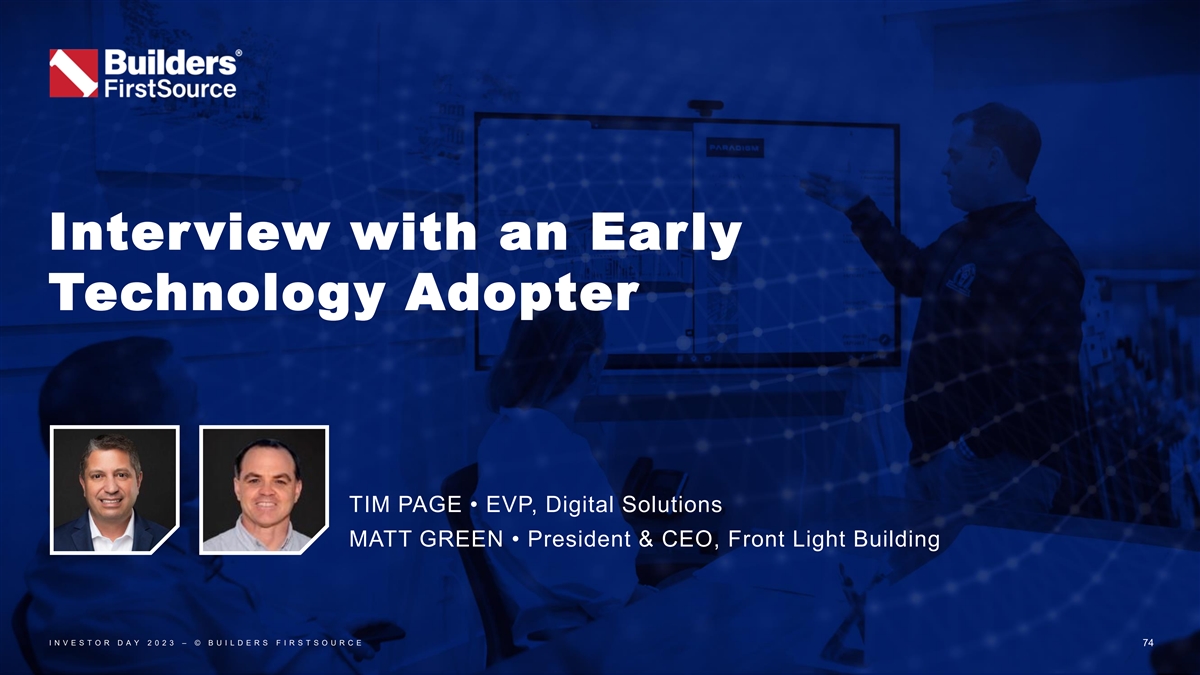 Builders® FirstSource

PARADIGM

Interview with an Early Technology Adopter

TIM PAGE • EVP, Digital Solutions
MATT GREEN • President & CEO, Front Light Building

INVESTOR DAY 2023 – © BUILDERS FIRSTSOURCE

74